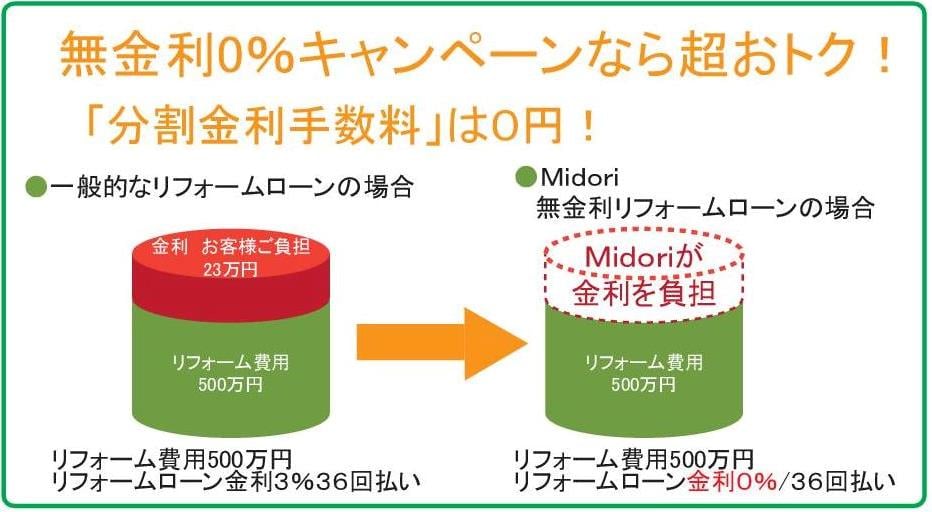 無金利0%キャンペーンなら超おトク！

「分割金利手数料」は0円！

●一般的なリフォームローンの場合

金利 お客様ご負担
23万円

リフォーム費用
500万円

リフォーム費用500万円
リフォームローン金利3%36回払い

●Midori
無金利リフォームローンの場合

Midoriが
金利を負担

リフォーム費用
500万円

リフォーム費用500万円
リフォームローン金利0%/36回払い